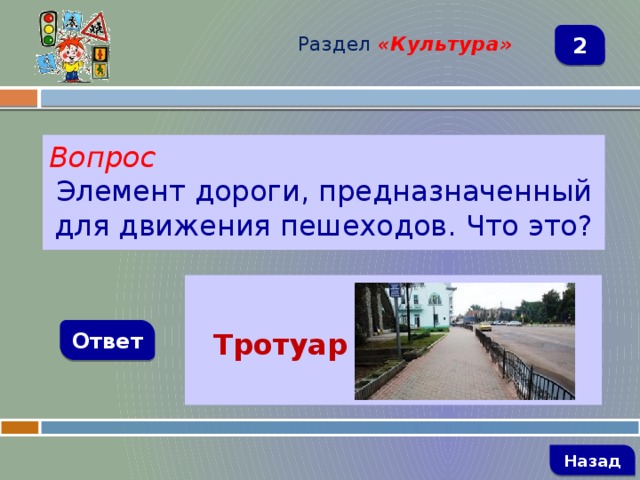 Раздел «Культура»

2

Вопрос
Элемент дороги, предназначенный для движения пешеходов. Что это?

Ответ

Тротуар

Назад